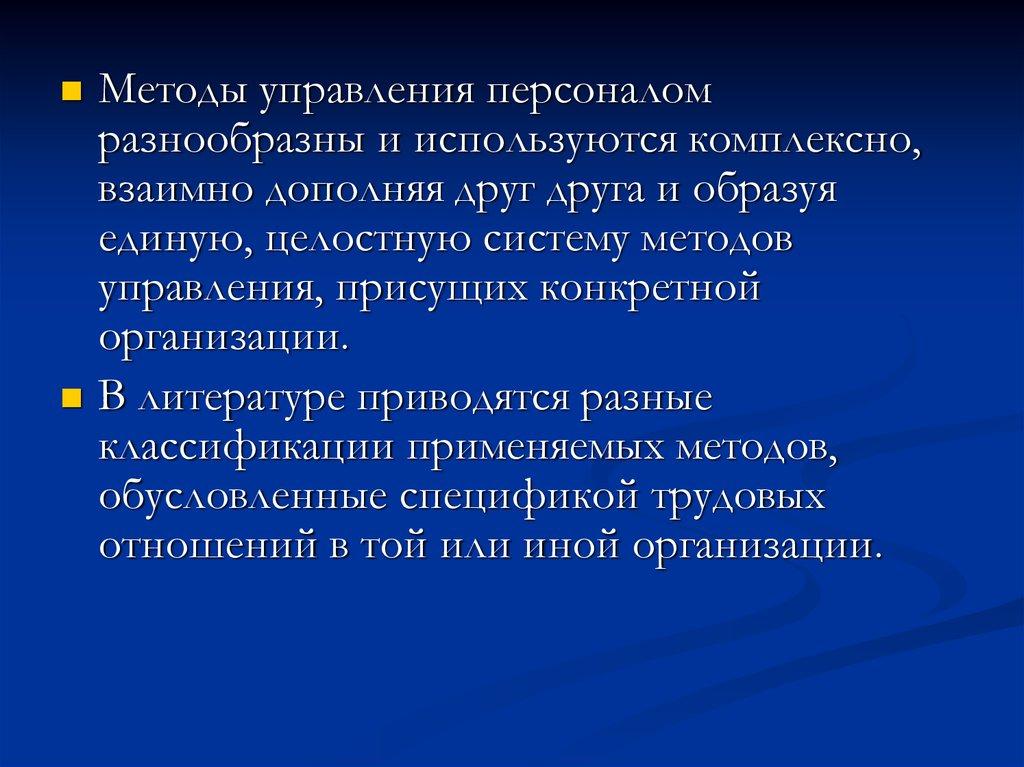 Методы управления персоналом разнообразны и используются комплексно, взаимно дополняя друг друга и образуя единую, целостную систему методов управления, присущих конкретной организации.

В литературе приводятся разные классификации применяемых методов, обусловленные спецификой трудовых отношений в той или иной организации.